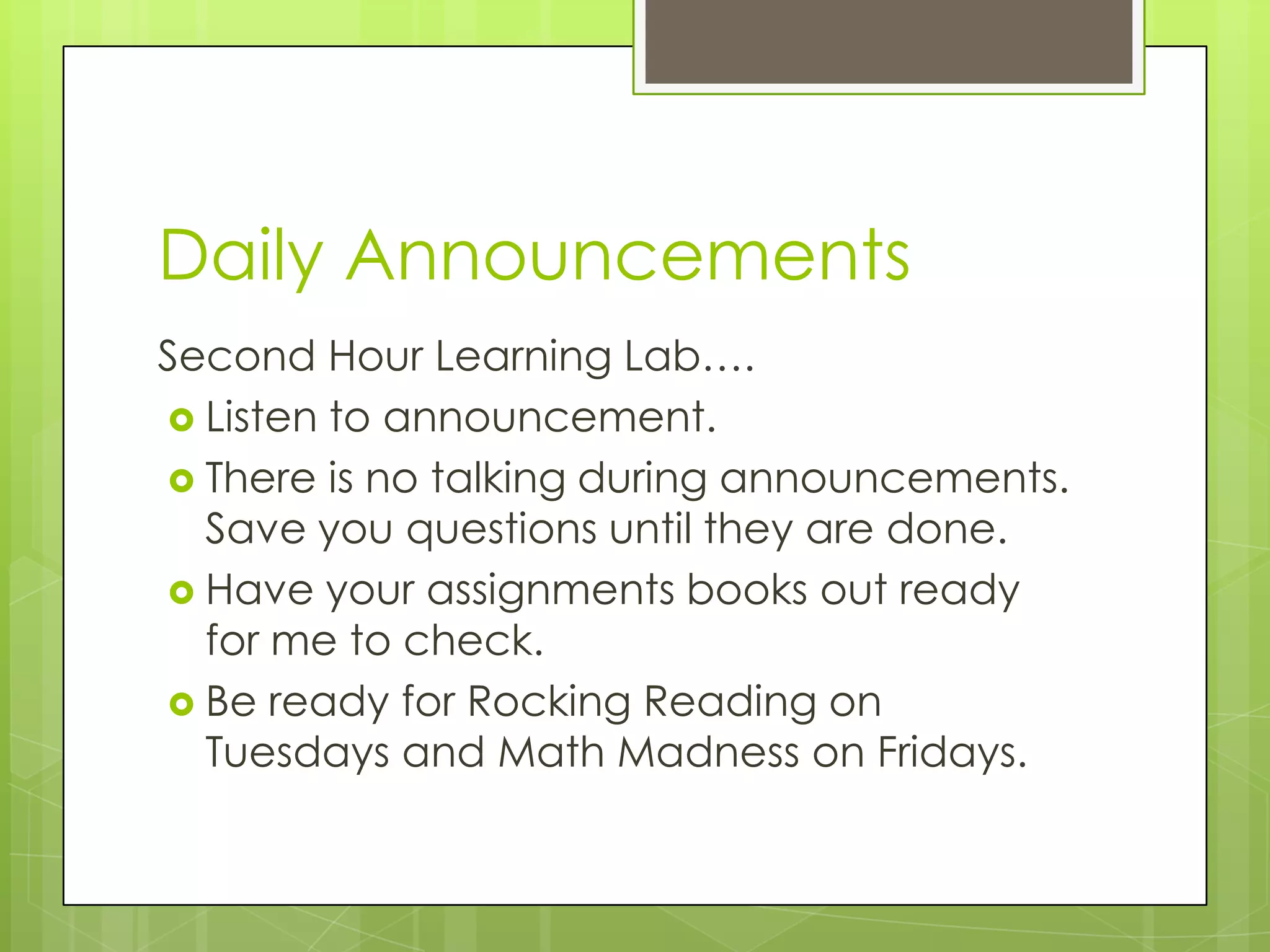 Daily Announcements

Second Hour Learning Lab….

- Listen to announcement.
- There is no talking during announcements. Save you questions until they are done.
- Have your assignments books out ready for me to check.
- Be ready for Rocking Reading on Tuesdays and Math Madness on Fridays.